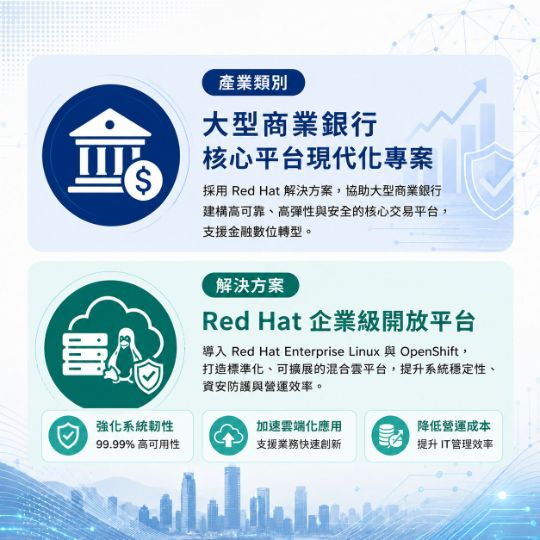 產業類別

大型商業銀行
核心平台現代化專案

採用 Red Hat 解決方案，協助大型商業銀行建構高可靠、高彈性與安全的核心交易平台，支援金融數位轉型。

解決方案

Red Hat 企業級開放平台

導入 Red Hat Enterprise Linux 與 OpenShift，打造標準化、可擴展的混合雲平台，提升系統穩定性、資安防護與營運效率。

強化系統韌性
99.99% 高可用性

加速雲端化應用
支援業務快速創新

降低營運成本
提升 IT管理效率